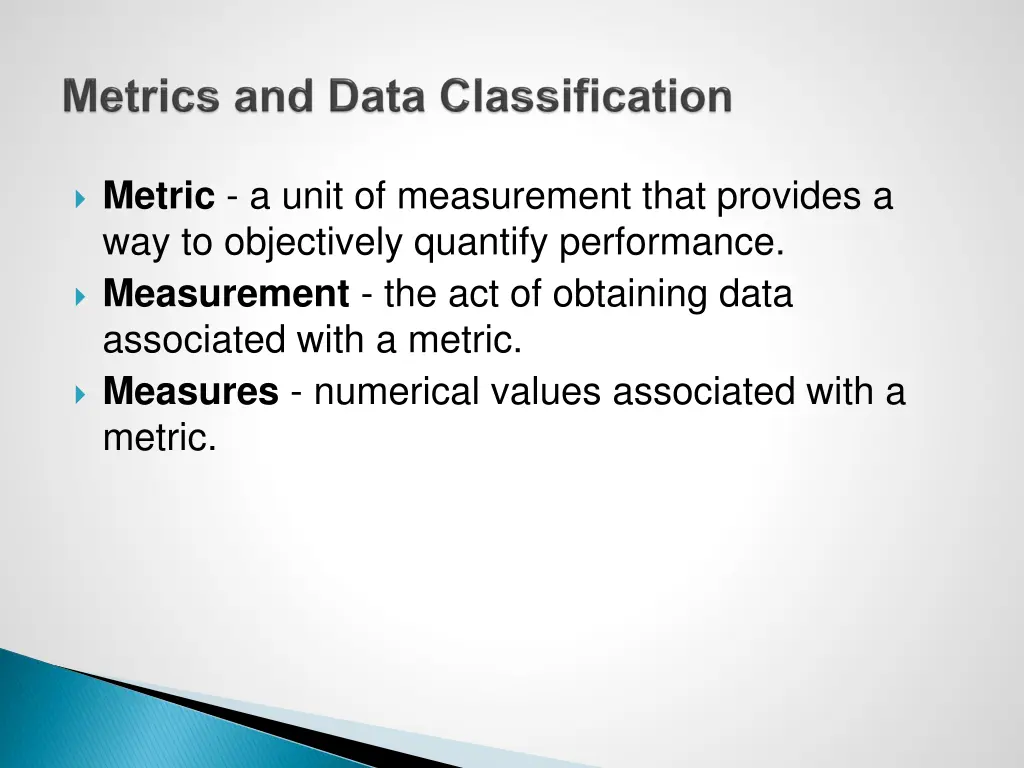 Metrics and Data Classification

Metric - a unit of measurement that provides a way to objectively quantify performance.

Measurement - the act of obtaining data associated with a metric.

Measures - numerical values associated with a metric.